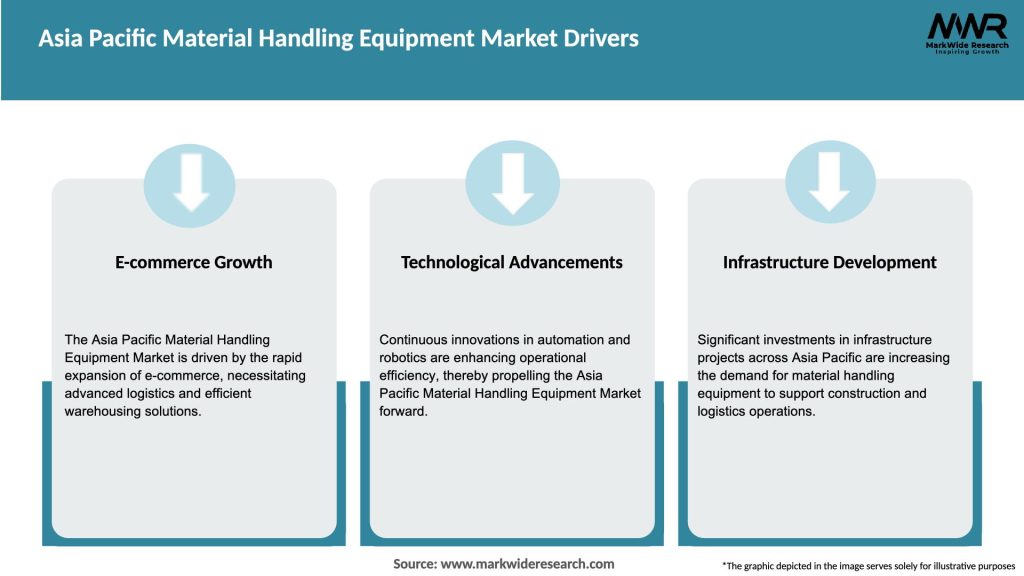 Asia Pacific Material Handling Equipment Market Drivers

MWR
MarkWide Research
Inspiring Growth

E-commerce Growth

The Asia Pacific Material Handling Equipment Market is driven by the rapid expansion of e-commerce, necessitating advanced logistics and efficient warehousing solutions.

Technological Advancements

Continuous innovations in automation and robotics are enhancing operational efficiency, thereby propelling the Asia Pacific Material Handling Equipment Market forward.

Infrastructure Development

Significant investments in infrastructure projects across Asia Pacific are increasing the demand for material handling equipment to support construction and logistics operations.

Source: www.markwideresearch.com

*The graphic depicted in the image serves solely for illustrative purposes